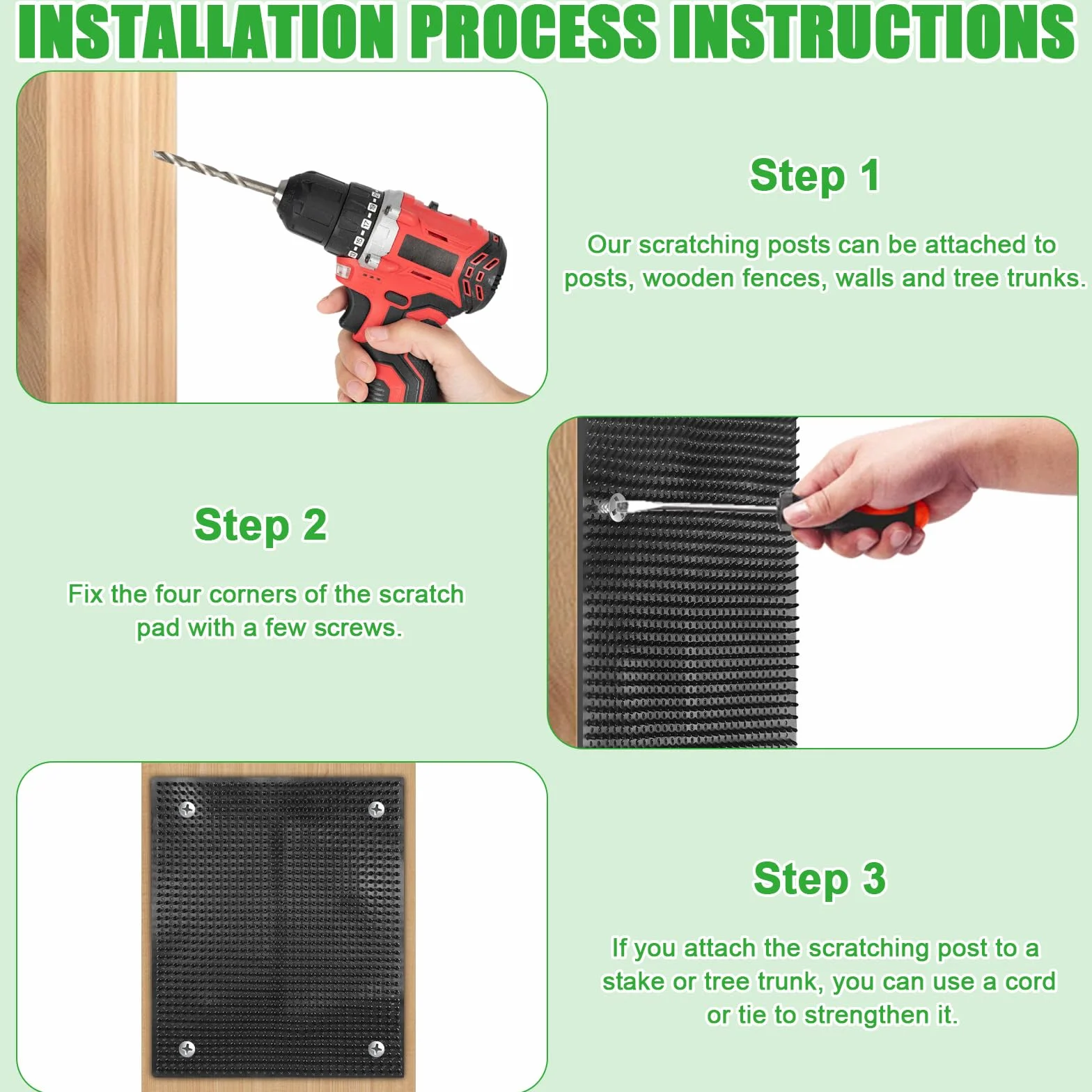 INSTALLATION PROCESS INSTRUCTIONS

Step 1

Our scratching posts can be attached to posts, wooden fences, walls and tree trunks.

Step 2

Fix the four corners of the scratch pad with a few screws.

Step 3

If you attach the scratching post to a stake or tree trunk, you can use a cord or tie to strengthen it.